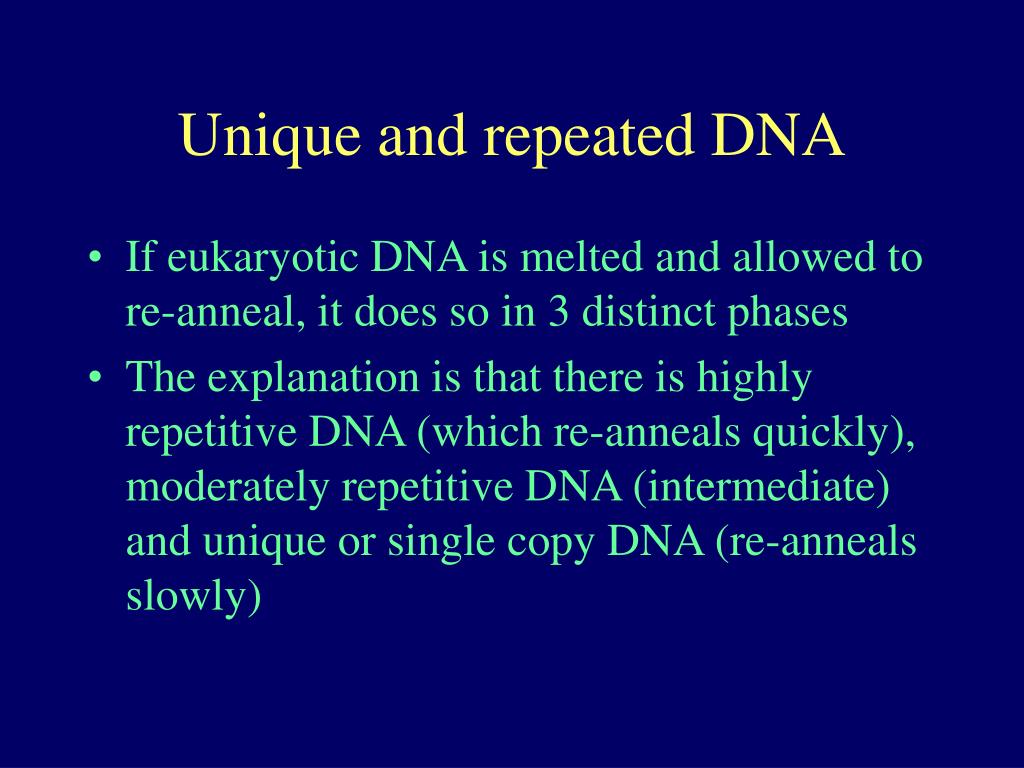 Unique and repeated DNA

• If eukaryotic DNA is melted and allowed to re-anneal, it does so in 3 distinct phases

• The explanation is that there is highly repetitive DNA (which re-anneals quickly), moderately repetitive DNA (intermediate) and unique or single copy DNA (re-anneals slowly)